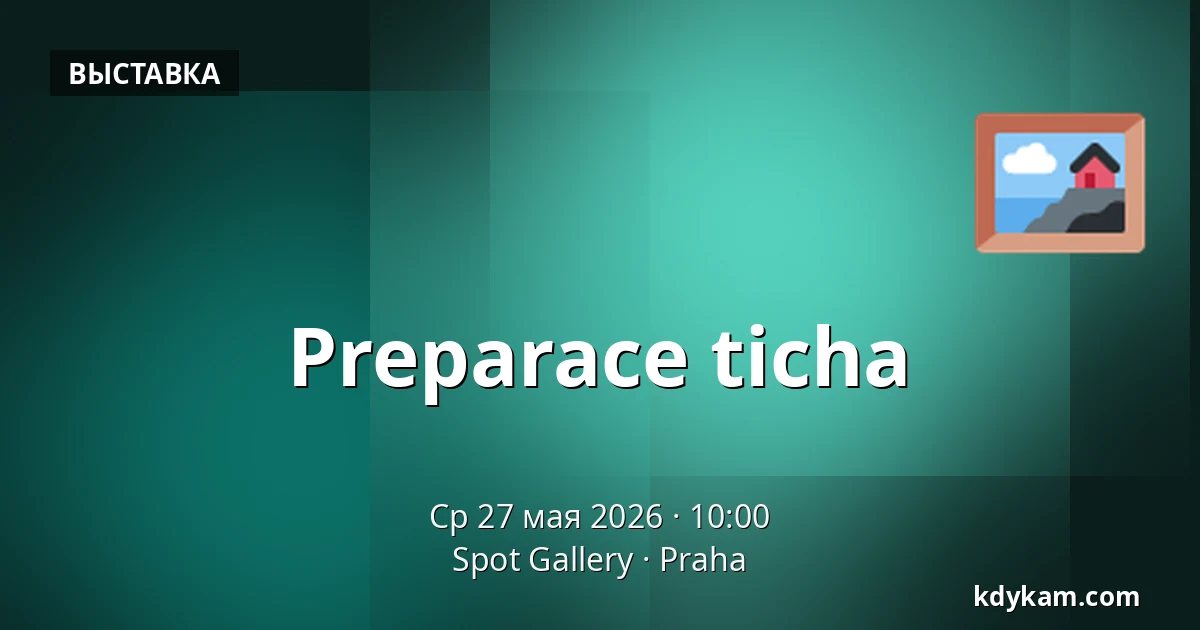 ВЫСТАВКА

Preparace ticha

Ср 27 мая 2026 · 10:00
Spot Gallery · Praha

kdykam.com